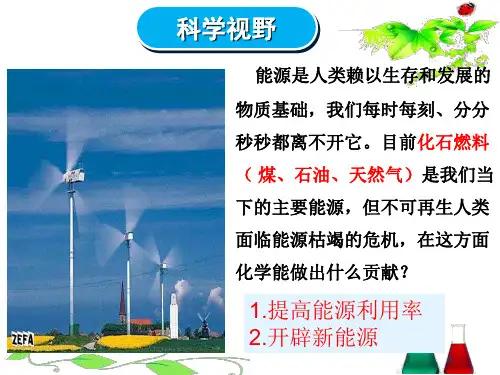 科学视野

ZEFA

能源是人类赖以生存和发展的物质基础，我们每时每刻、分分秒秒都离不开它。目前化石燃料（煤、石油、天然气）是我们当下的主要能源，但不可再生人类面临能源枯竭的危机，在这方面化学能做出什么贡献？

1.提高能源利用率
2.开辟新能源